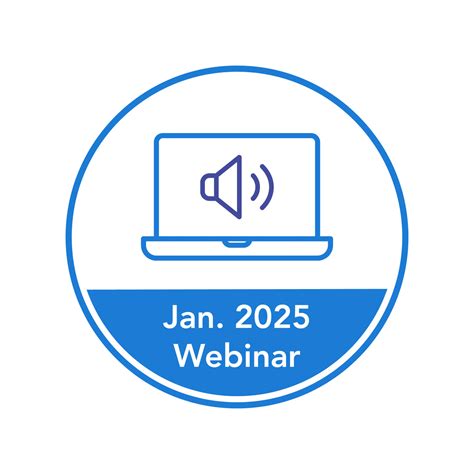 Jan. 2025
Webinar